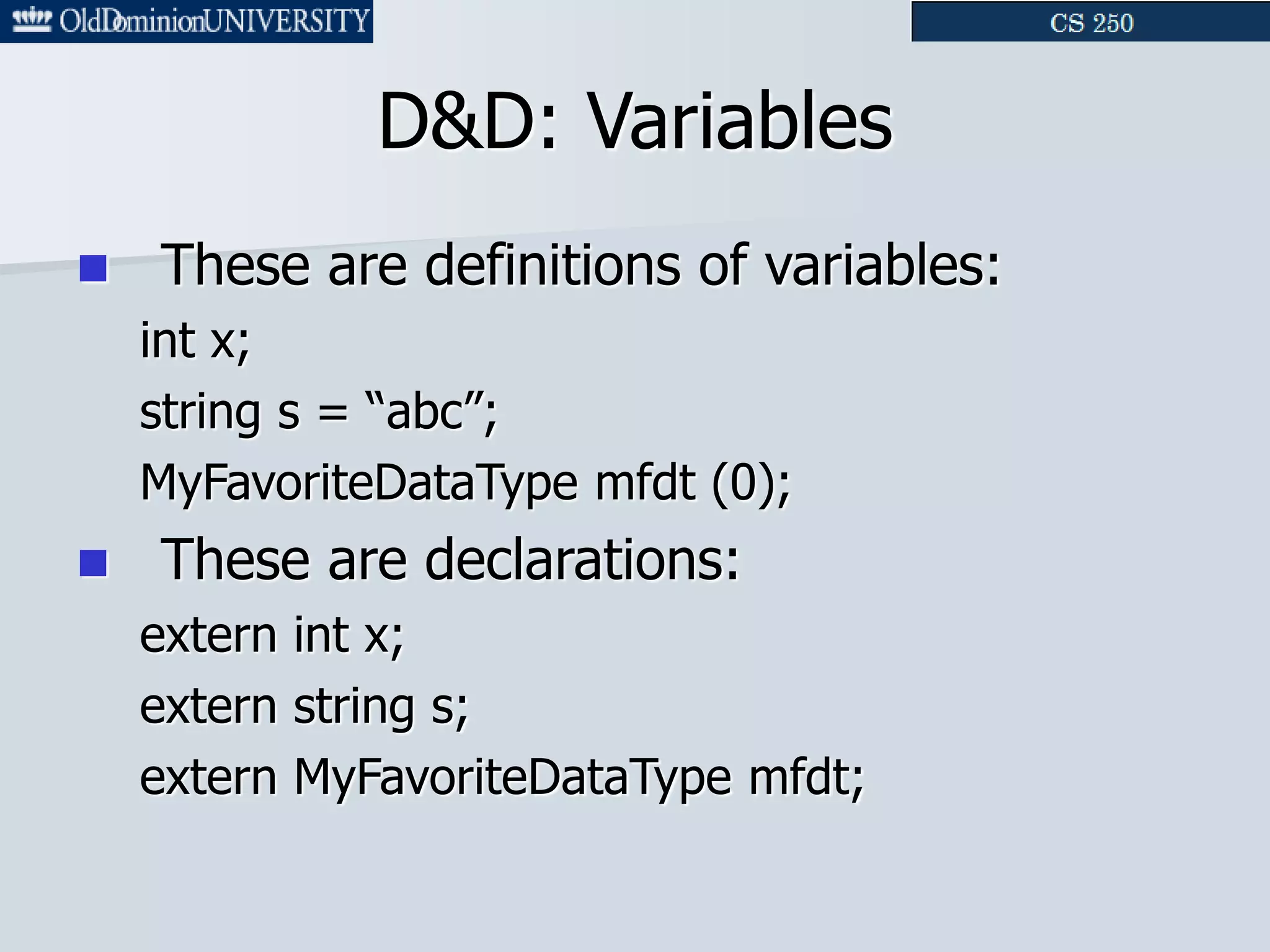 OldDominionUNIVERSITY

CS 250

D&D: Variables

These are definitions of variables:

int x;

string s = “abc”;

MyFavoriteDataType mfdt (0);

These are declarations:

extern int x;

extern string s;

extern MyFavoriteDataType mfdt;